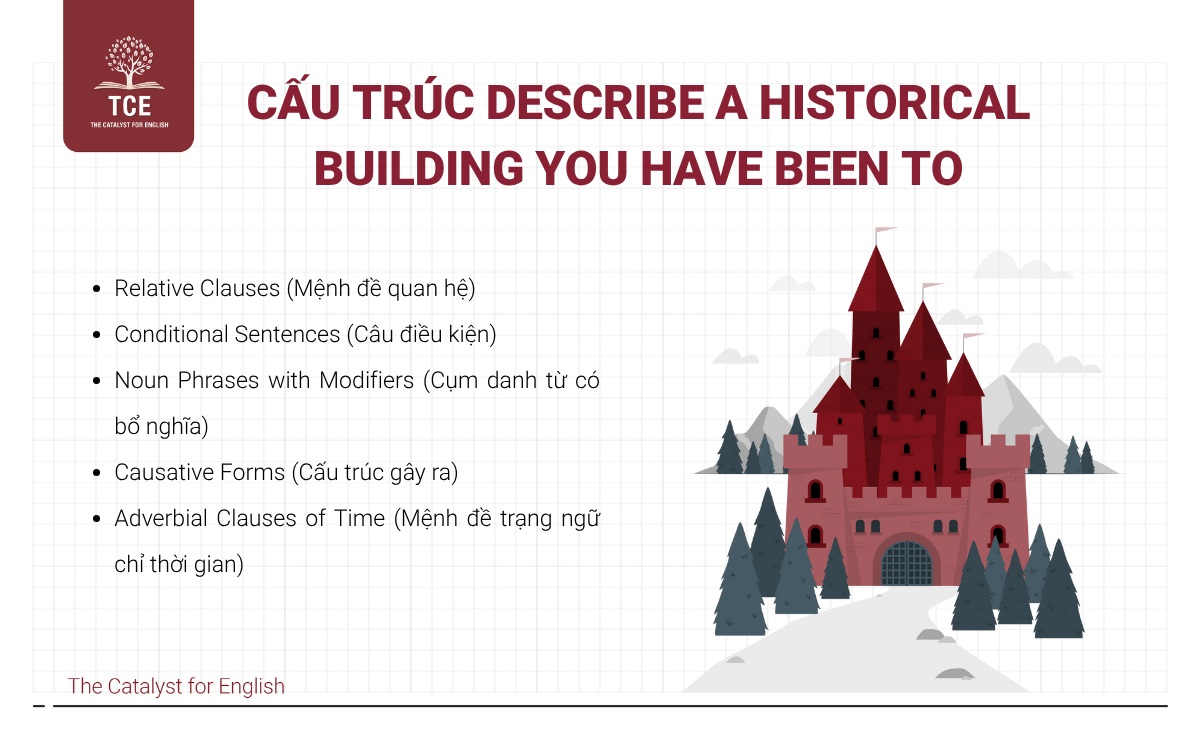 TCE
THE CATALYST FOR ENGLISH

CẤU TRÚC DESCRIBE A HISTORICAL BUILDING YOU HAVE BEEN TO

- Relative Clauses (Mệnh đề quan hệ)
- Conditional Sentences (Câu điều kiện)
- Noun Phrases with Modifiers (Cụm danh từ có bổ nghĩa)
- Causative Forms (Cấu trúc gây ra)
- Adverbial Clauses of Time (Mệnh đề trạng ngữ chỉ thời gian)

The Catalyst for English